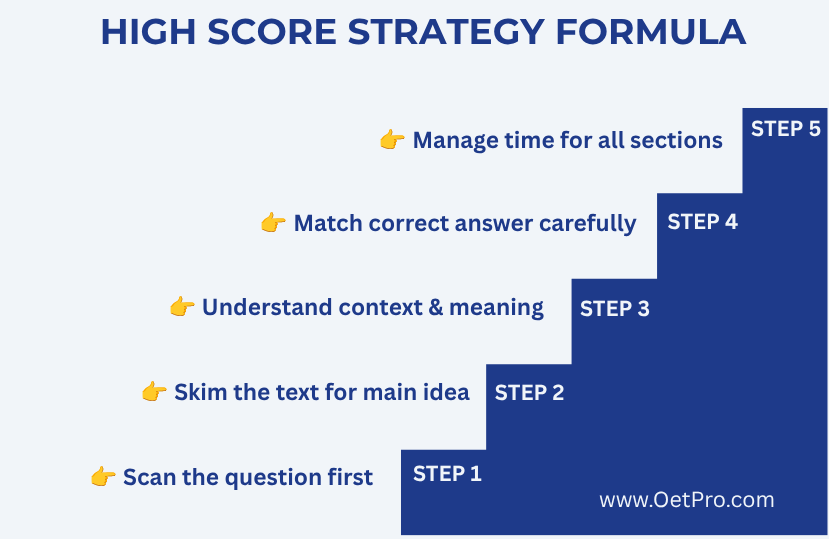 HIGH SCORE STRATEGY FORMULA

👉 Manage time for all sections STEP 5

👉 Match correct answer carefully STEP 4

👉 Understand context & meaning STEP 3

👉 Skim the text for main idea STEP 2

👉 Scan the question first STEP 1

www.OetPro.com